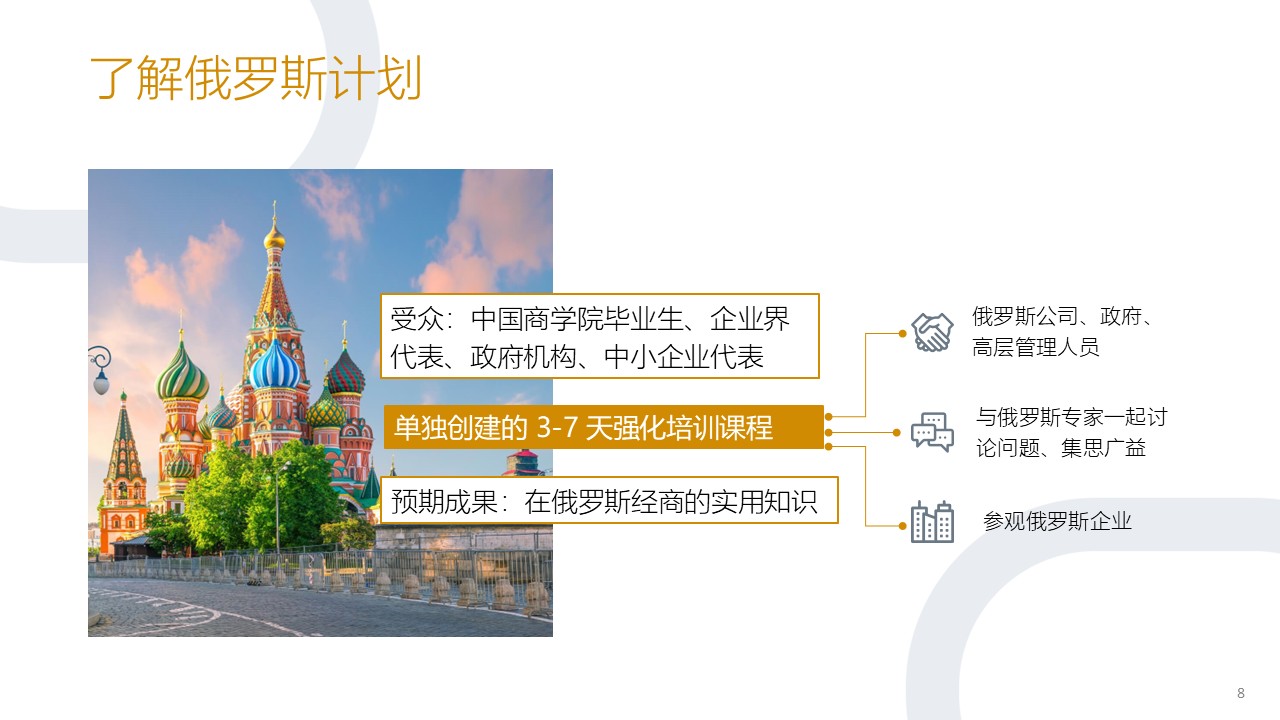 了解俄罗斯计划

受众：中国商学院毕业生、企业界代表、政府机构、中小企业代表

单独创建的 3-7 天强化培训课程

预期成果：在俄罗斯经商的实用知识

俄罗斯公司、政府、高层管理人员

与俄罗斯专家一起讨论问题、集思广益

参观俄罗斯企业

8